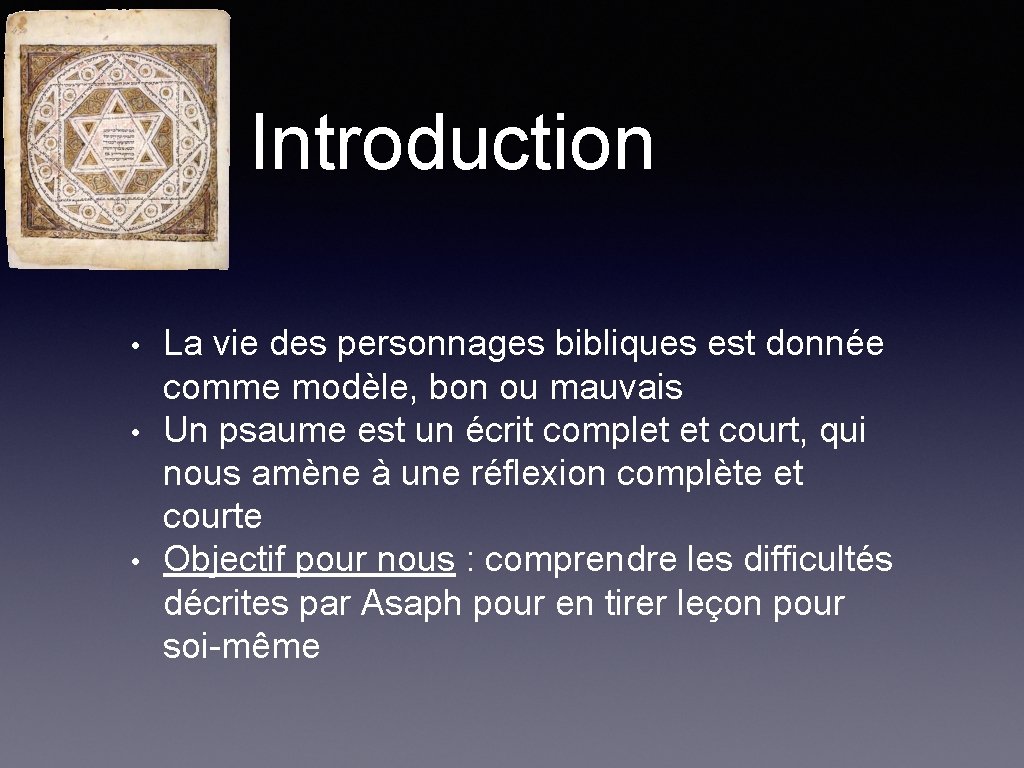 Introduction

• La vie des personnages bibliques est donnée comme modèle, bon ou mauvais
• Un psaume est un écrit complet et court, qui nous amène à une réflexion complète et courte
• Objectif pour nous : comprendre les difficultés décrites par Asaph pour en tirer leçon pour soi-même